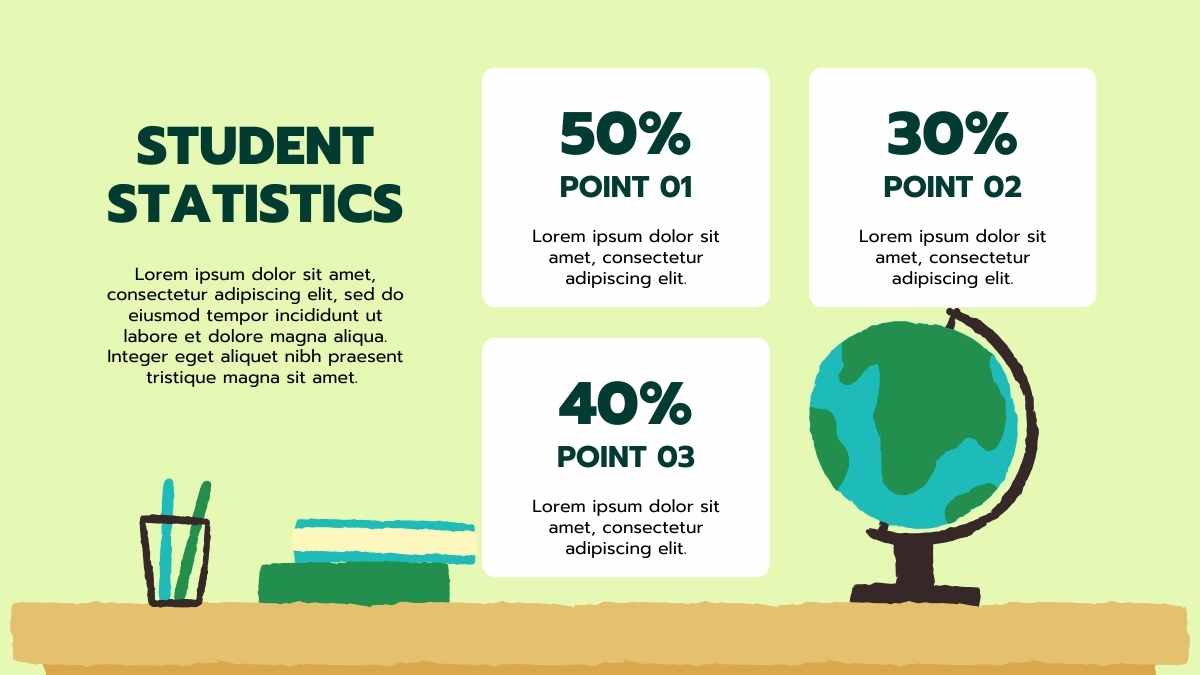 STUDENT STATISTICS

Lorem ipsum dolor sit amet, consectetur adipiscing elit, sed do eiusmod tempor incididunt ut labore et dolore magna aliqua. Integer eget aliquet nibh praesent tristique magna sit amet.

50%
POINT 01
Lorem ipsum dolor sit amet, consectetur adipiscing elit.

30%
POINT 02
Lorem ipsum dolor sit amet, consectetur adipiscing elit.

40%
POINT 03
Lorem ipsum dolor sit amet, consectetur adipiscing elit.